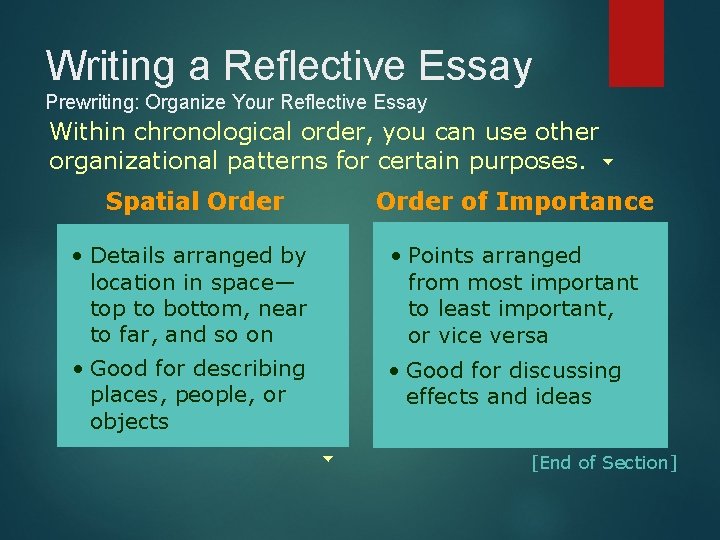 Writing a Reflective Essay
Prewriting: Organize Your Reflective Essay

Within chronological order, you can use other organizational patterns for certain purposes.

Spatial Order

• Details arranged by location in space—top to bottom, near to far, and so on
• Good for describing places, people, or objects

Order of Importance

• Points arranged from most important to least important, or vice versa
• Good for discussing effects and ideas

[End of Section]